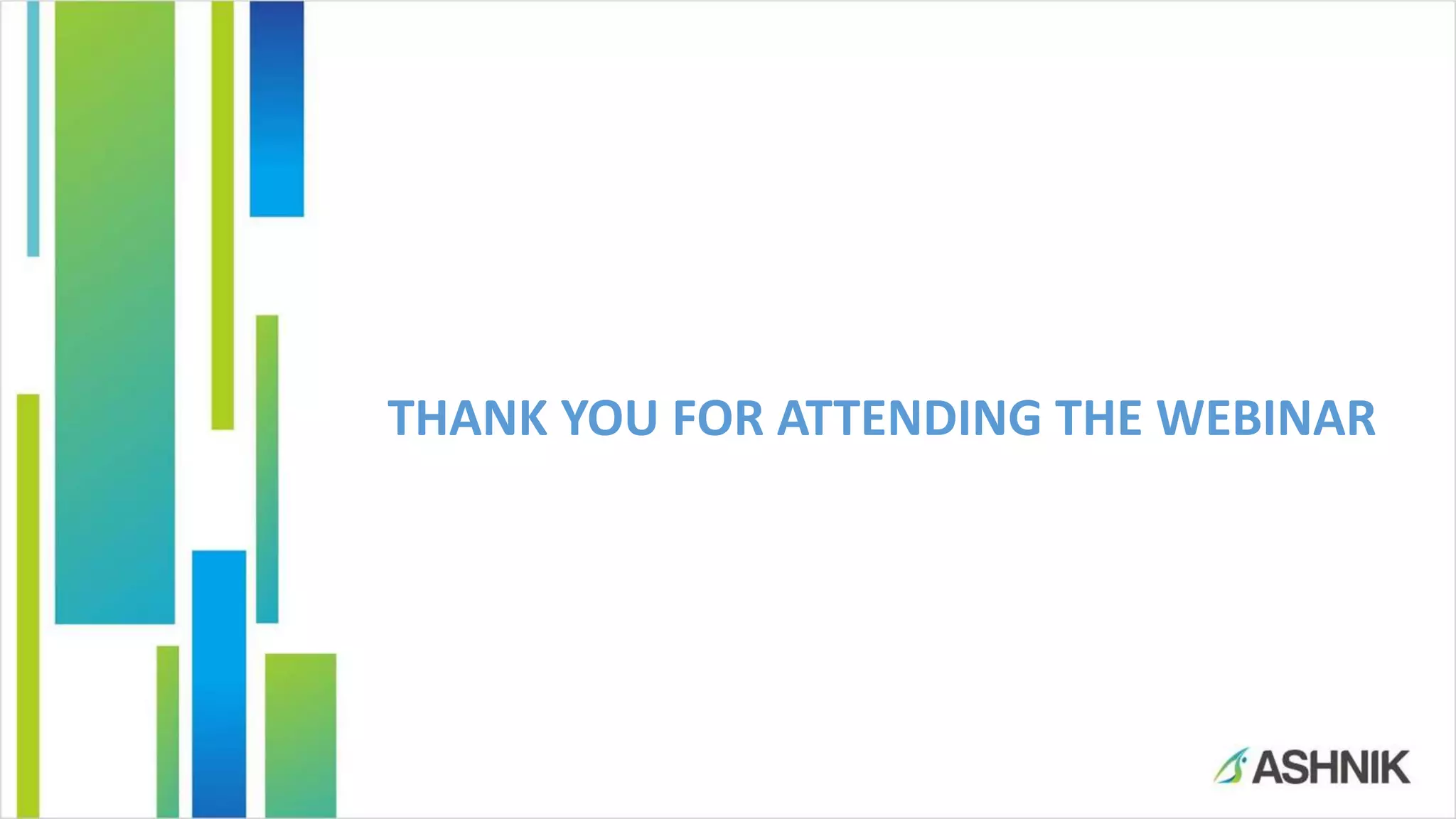 THANK YOU FOR ATTENDING THE WEBINAR

ASHNIK